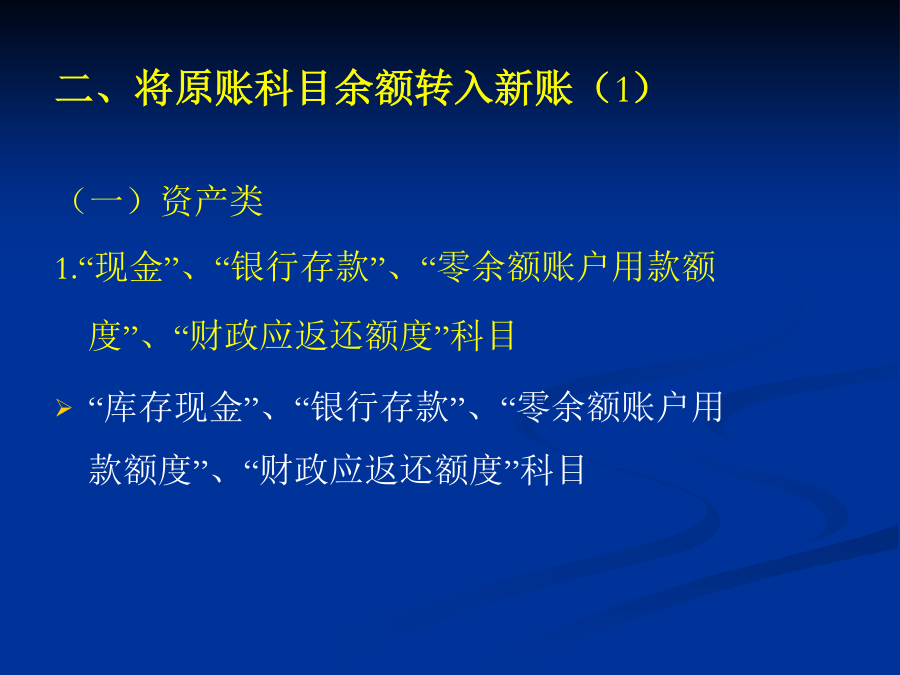 二、将原账科目余额转入新账（1）

（一）资产类

1.“现金”、“银行存款”、“零余额账户用款额度”、“财政应返还额度”科目

➢ “库存现金”、“银行存款”、“零余额账户用款额度”、“财政应返还额度”科目